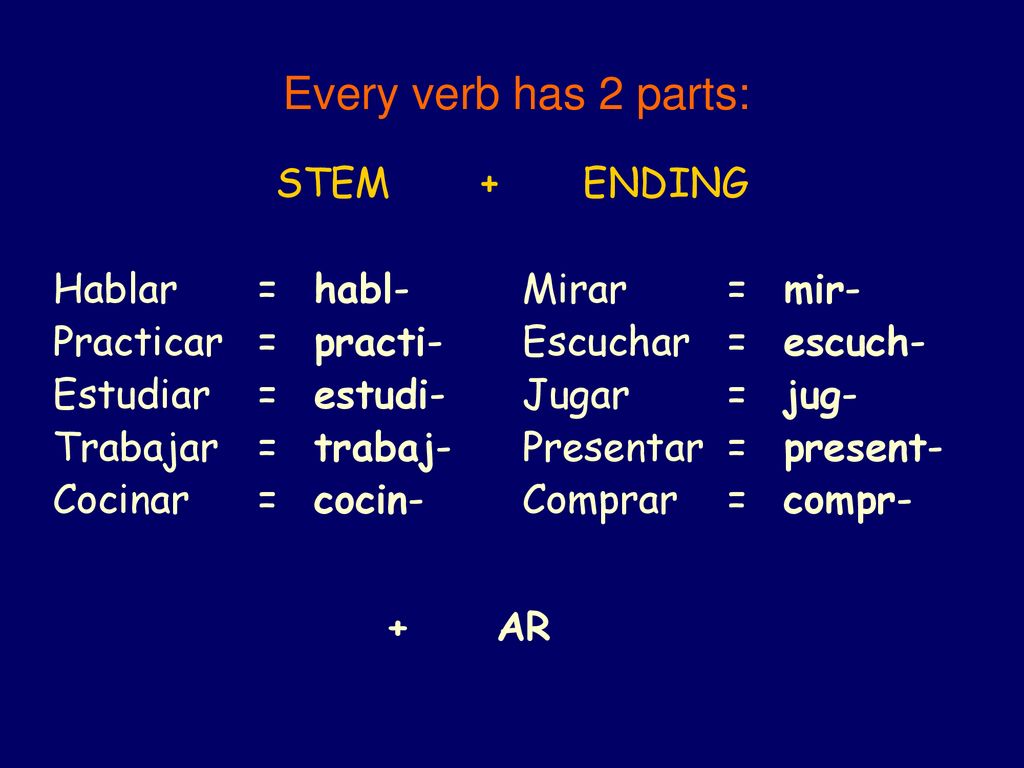 Every verb has 2 parts:

STEM + ENDING

Hablar = habl-
Practicar = practi-
Estudiar = estudi-
Trabajar = trabaj-
Cocinar = cocin-

Mirar = mir-
Escuchar = escuch-
Jugar = jug-
Presentar = present-
Comprar = compr-

+ AR